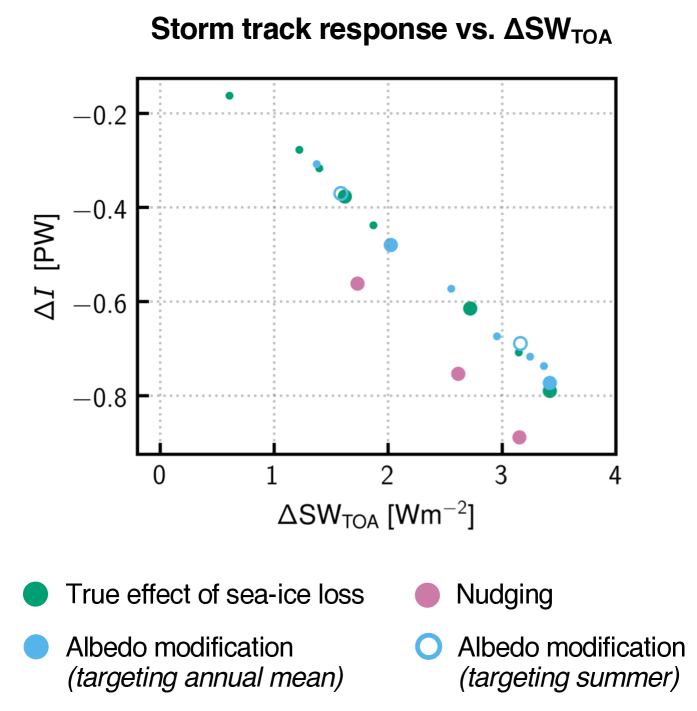 Storm track response vs. $\Delta SW_{TOA}$

$-0.2$
$-0.4$
$-0.6$
$-0.8$

$\Delta I$ [PW]

0 1 2 3 4

$\Delta SW_{TOA}$ [$Wm^{-2}$]

True effect of sea-ice loss

Nudging

Albedo modification (targeting annual mean)

Albedo modification (targeting summer)